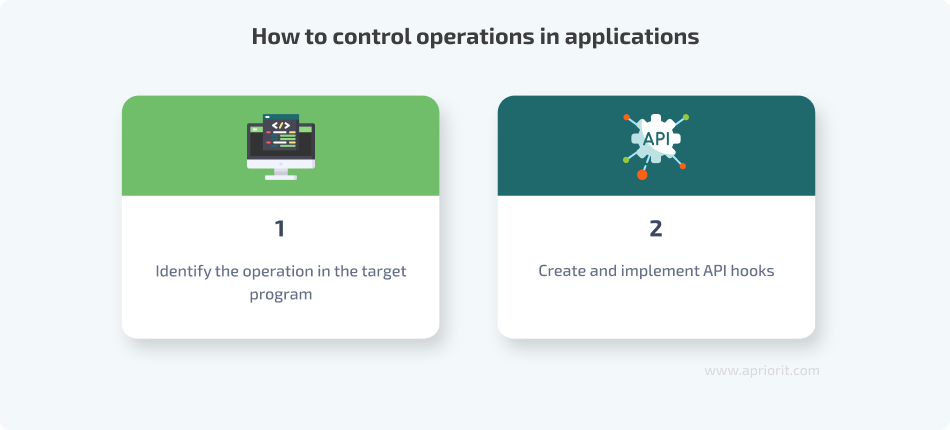 How to control operations in applications

</>

1

Identify the operation in the target program

API

2

Create and implement API hooks

www.apriorit.com